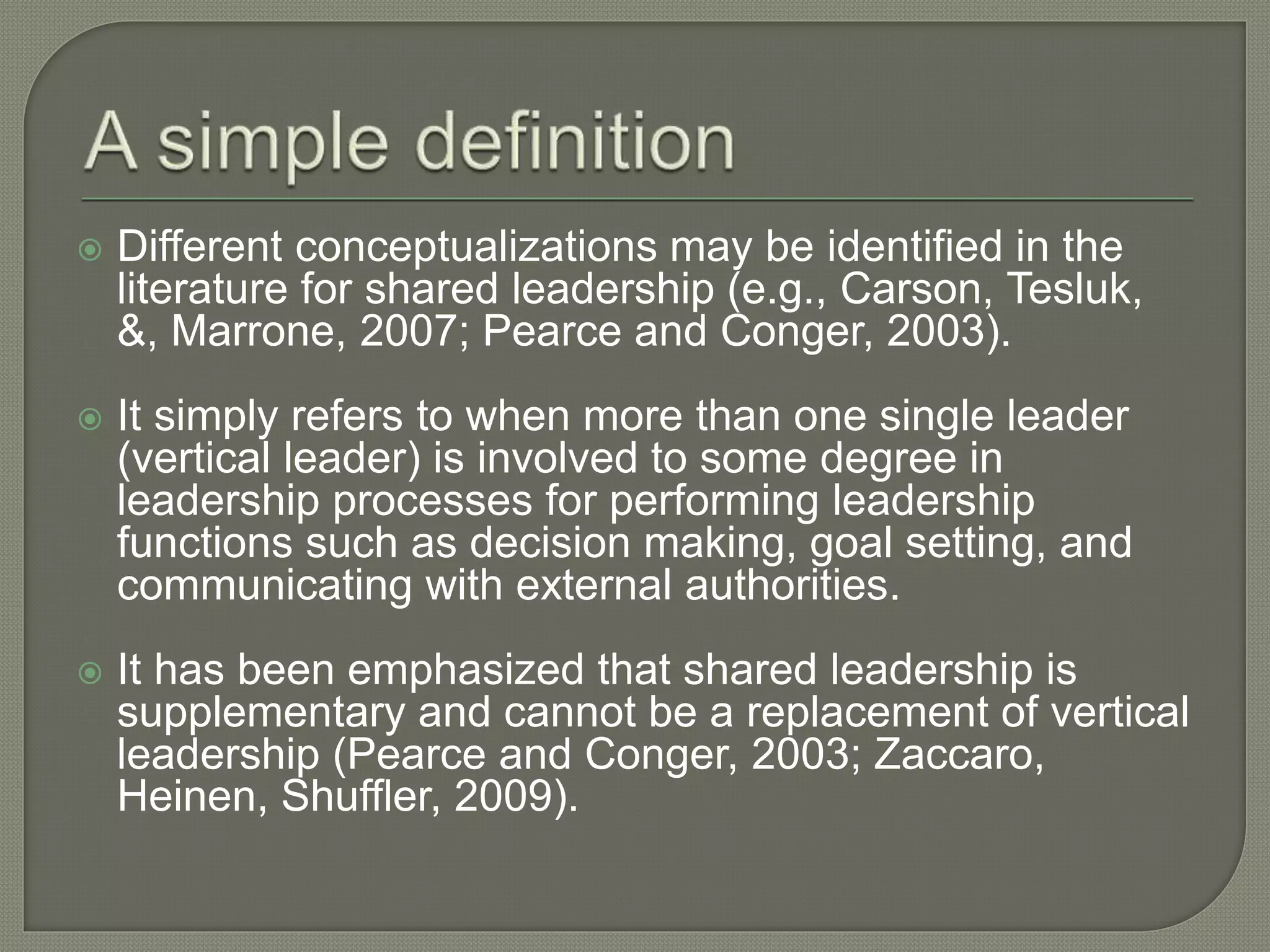 A simple definition

Different conceptualizations may be identified in the literature for shared leadership (e.g., Carson, Tesluk, &, Marrone, 2007; Pearce and Conger, 2003).

It simply refers to when more than one single leader (vertical leader) is involved to some degree in leadership processes for performing leadership functions such as decision making, goal setting, and communicating with external authorities.

It has been emphasized that shared leadership is supplementary and cannot be a replacement of vertical leadership (Pearce and Conger, 2003; Zaccaro, Heinen, Shuffler, 2009).